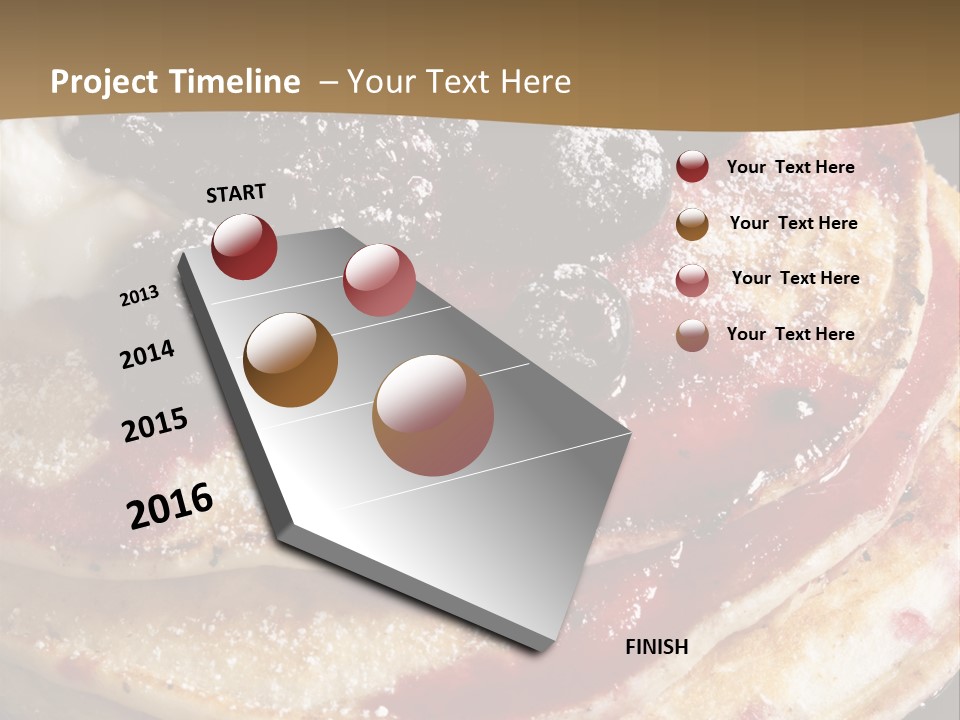 Project Timeline – Your Text Here

START

2013

2014

2015

2016

FINISH

Your Text Here

Your Text Here

Your Text Here

Your Text Here